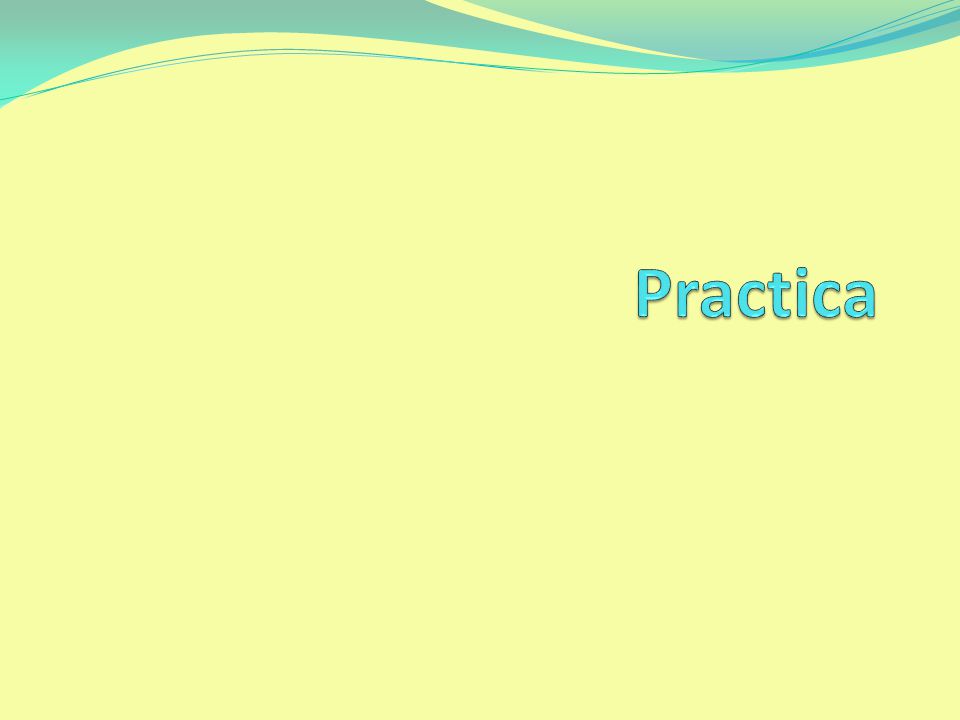 Practica